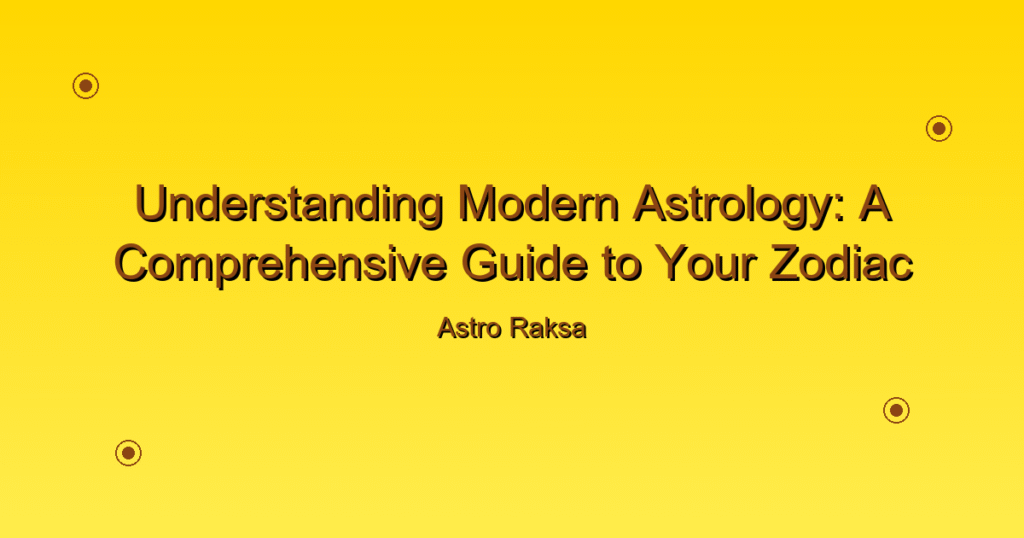 Understanding Modern Astrology: A Comprehensive Guide to Your Zodiac

Astro Raksa